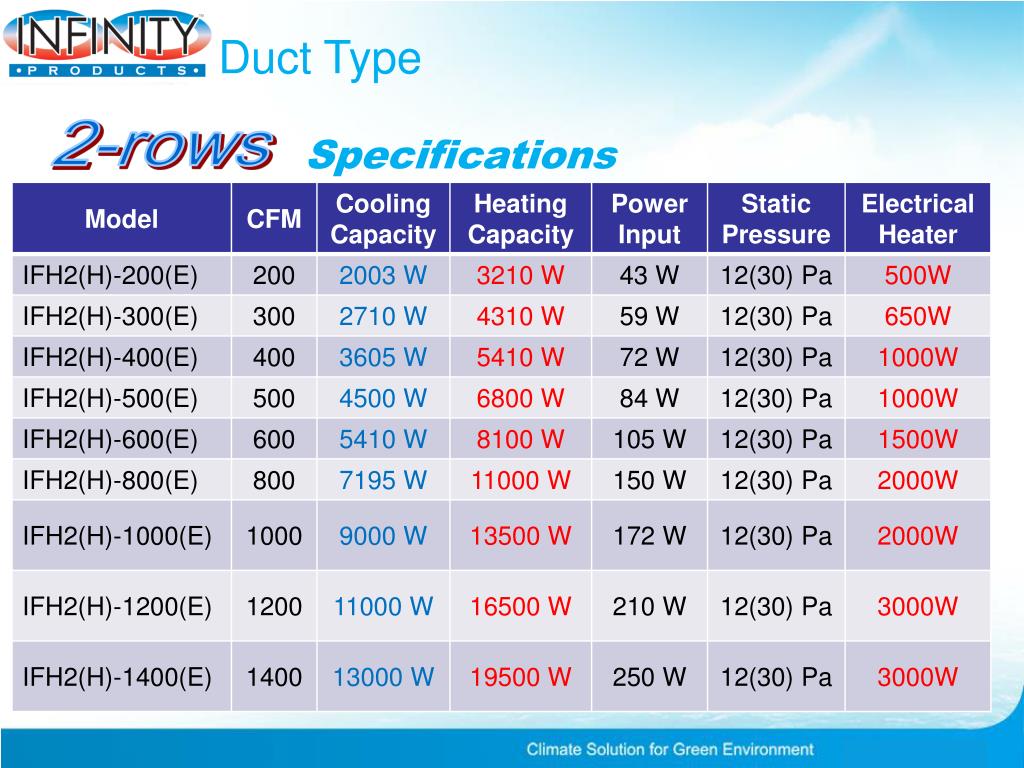 INFINITY
• P R O D U C T S •

Duct Type

2-rows Specifications

| Model | CFM | Cooling Capacity | Heating Capacity | Power Input | Static Pressure | Electrical Heater |
|---|---|---|---|---|---|---|
| IFH2(H)-200(E) | 200 | 2003 W | 3210 W | 43 W | 12(30) Pa | 500W |
| IFH2(H)-300(E) | 300 | 2710 W | 4310 W | 59 W | 12(30) Pa | 650W |
| IFH2(H)-400(E) | 400 | 3605 W | 5410 W | 72 W | 12(30) Pa | 1000W |
| IFH2(H)-500(E) | 500 | 4500 W | 6800 W | 84 W | 12(30) Pa | 1000W |
| IFH2(H)-600(E) | 600 | 5410 W | 8100 W | 105 W | 12(30) Pa | 1500W |
| IFH2(H)-800(E) | 800 | 7195 W | 11000 W | 150 W | 12(30) Pa | 2000W |
| IFH2(H)-1000(E) | 1000 | 9000 W | 13500 W | 172 W | 12(30) Pa | 2000W |
| IFH2(H)-1200(E) | 1200 | 11000 W | 16500 W | 210 W | 12(30) Pa | 3000W |
| IFH2(H)-1400(E) | 1400 | 13000 W | 19500 W | 250 W | 12(30) Pa | 3000W |

Climate Solution for Green Environment